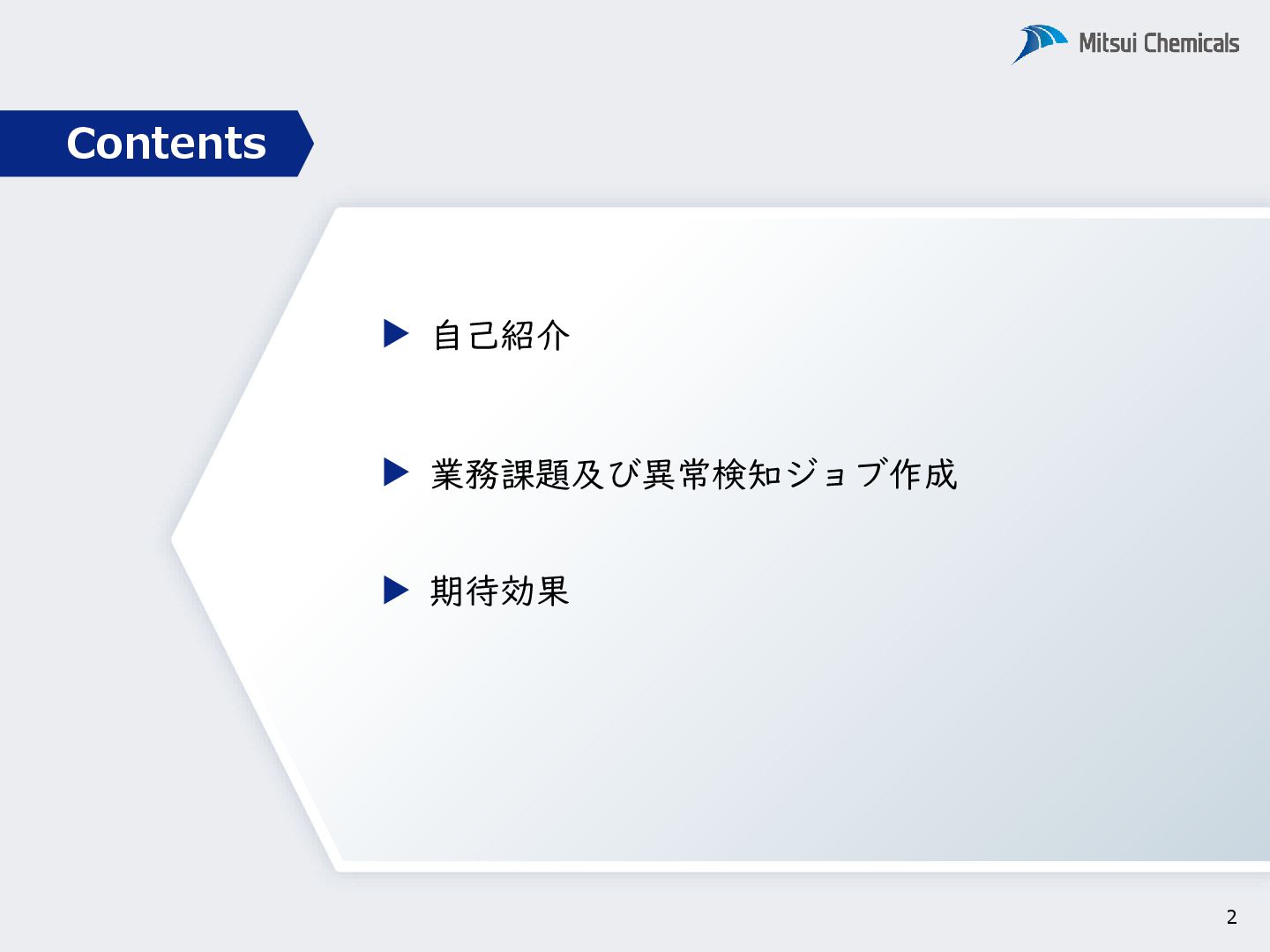 Mitsui Chemicals

Contents

▶ 自己紹介

▶ 業務課題及び異常検知ジョブ作成

▶ 期待効果

2